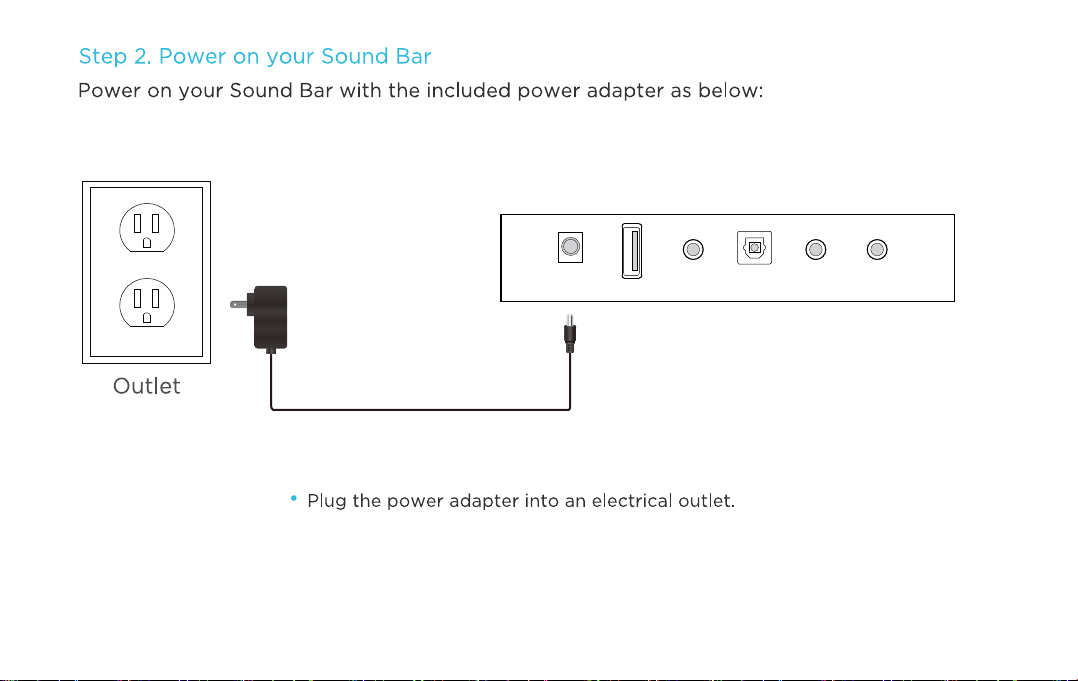 Step 2. Power on your Sound Bar

Power on your Sound Bar with the included power adapter as below:

Outlet

• Plug the power adapter into an electrical outlet.